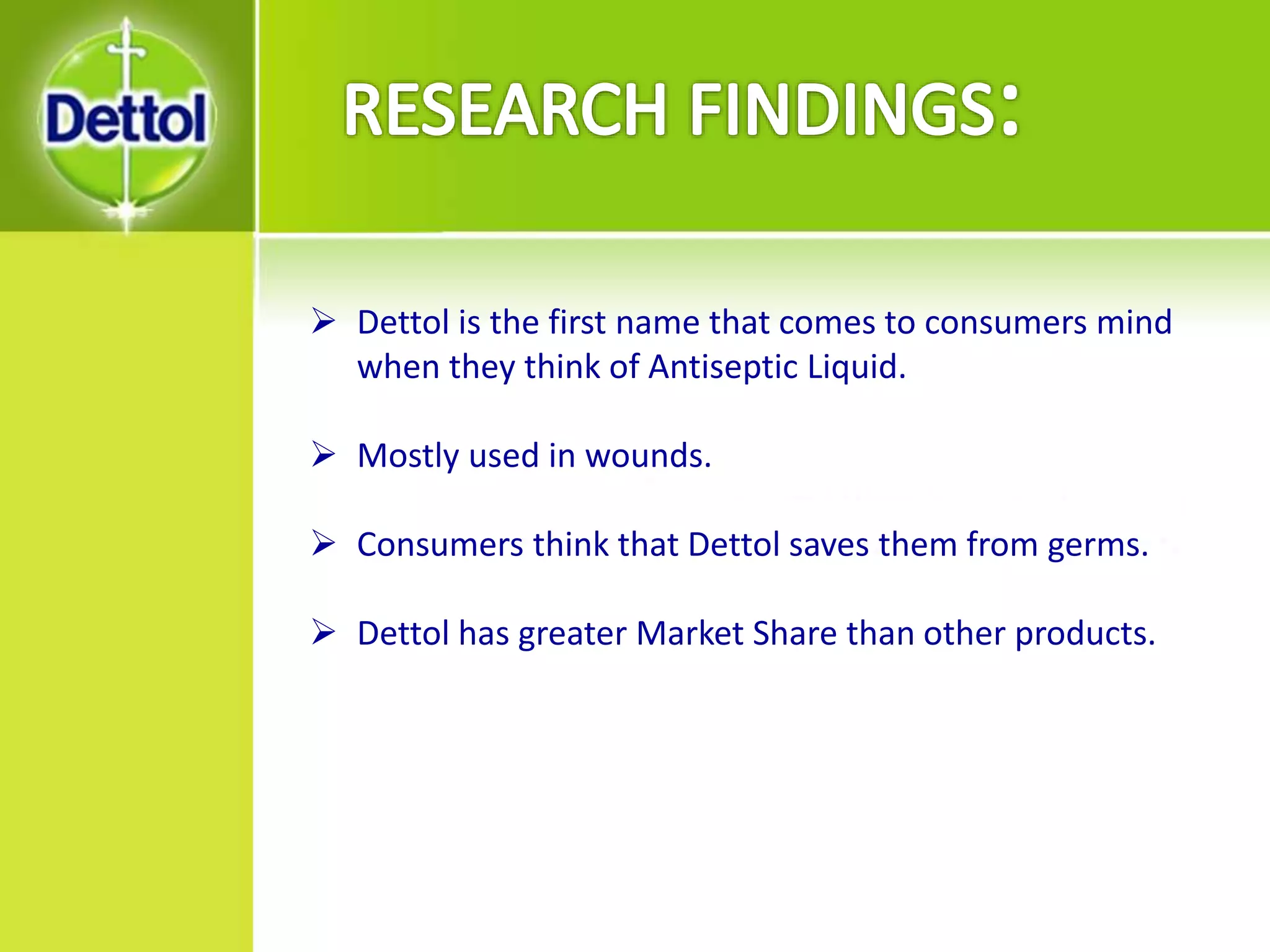 Dettol

RESEARCH FINDINGS:

➢ Dettol is the first name that comes to consumers mind when they think of Antiseptic Liquid.

➢ Mostly used in wounds.

➢ Consumers think that Dettol saves them from germs.

➢ Dettol has greater Market Share than other products.